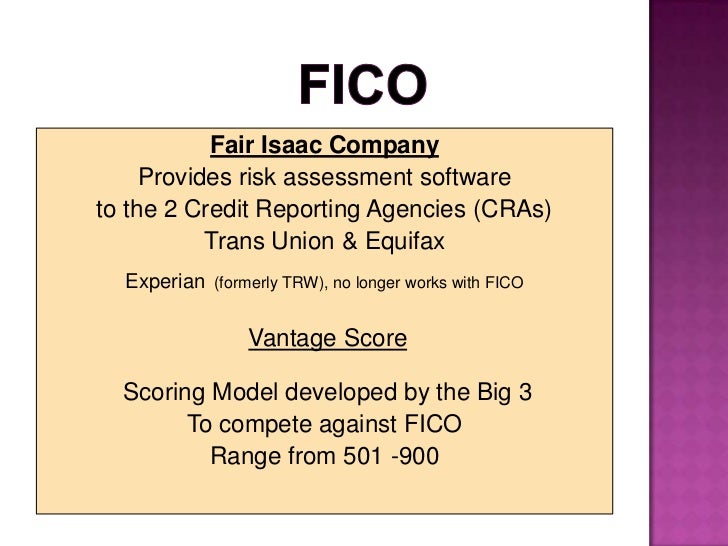 FICO

Fair Isaac Company
Provides risk assessment software to the 2 Credit Reporting Agencies (CRAs) Trans Union & Equifax

Experian (formerly TRW), no longer works with FICO

Vantage Score

Scoring Model developed by the Big 3 To compete against FICO Range from 501 -900